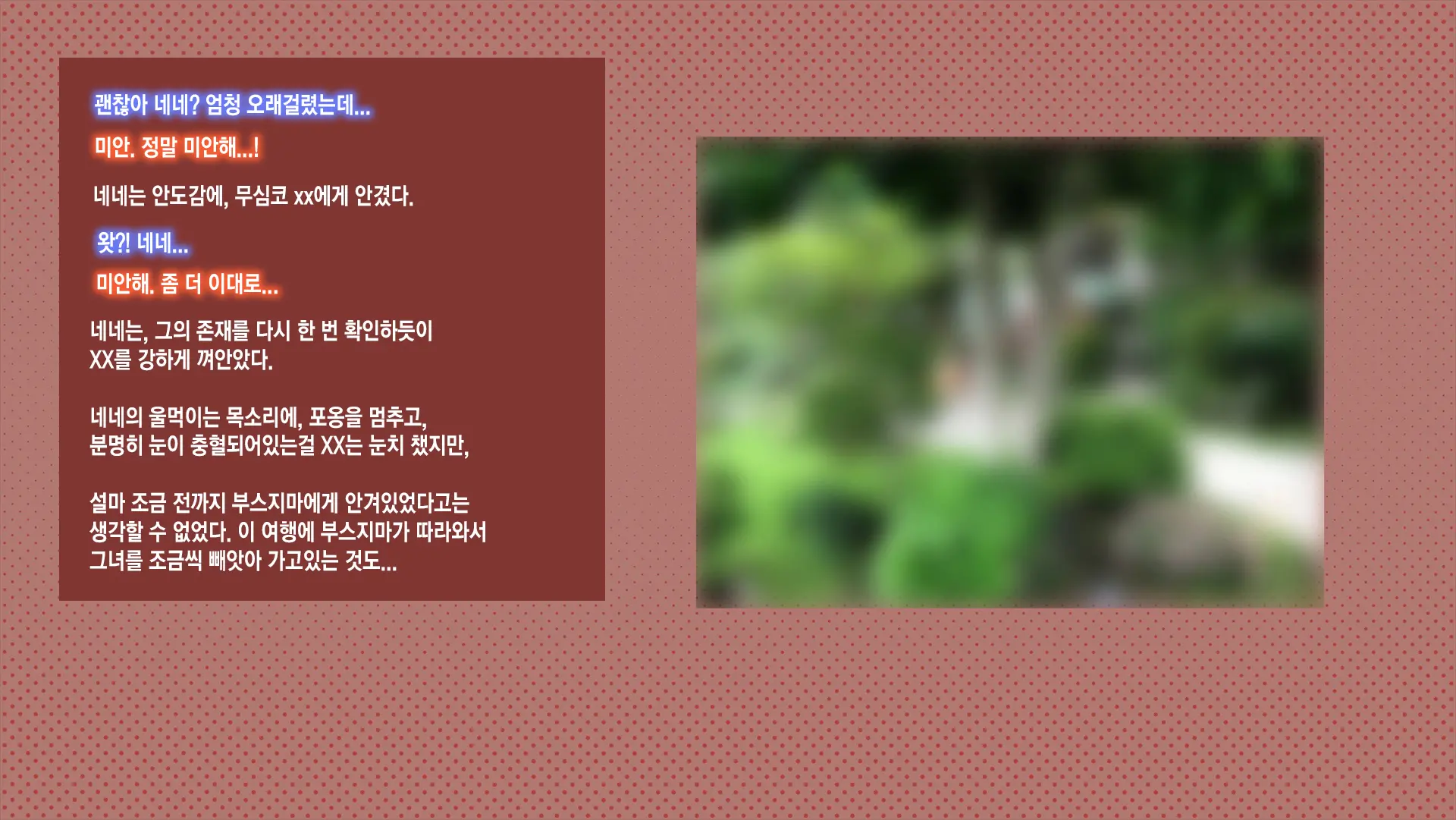 괜찮아 네네? 엄청 오래걸렸는데...

미안. 정말 미안해...!

네네는 안도감에, 무심코 xx에게 안겼다.

왓?! 네네...

미안해. 좀 더 이대로...

네네는, 그의 존재를 다시 한 번 확인하듯이 XX를 강하게 껴안았다.

네네의 울먹이는 목소리에, 포옹을 멈추고, 분명히 눈이 충혈되어있는걸 XX는 눈치 챘지만,

설마 조금 전까지 부스지마에게 안겨있었다고는 생각할 수 없었다. 이 여행에 부스지마가 따라와서 그녀를 조금씩 빼앗아 가고있는 것도...